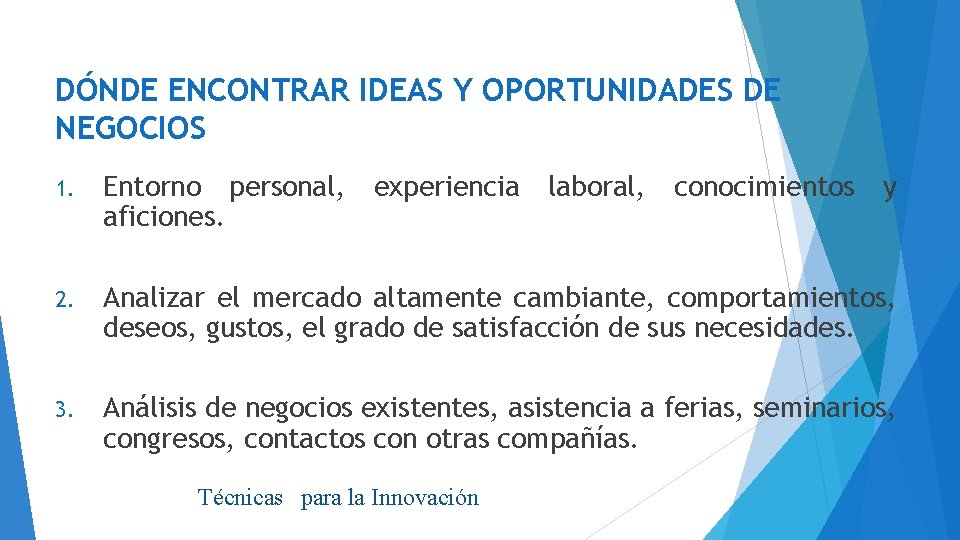 DÓNDE ENCONTRAR IDEAS Y OPORTUNIDADES DE NEGOCIOS

1. Entorno personal, experiencia laboral, conocimientos y aficiones.

2. Analizar el mercado altamente cambiante, comportamientos, deseos, gustos, el grado de satisfacción de sus necesidades.

3. Análisis de negocios existentes, asistencia a ferias, seminarios, congresos, contactos con otras compañías.

Técnicas para la Innovación